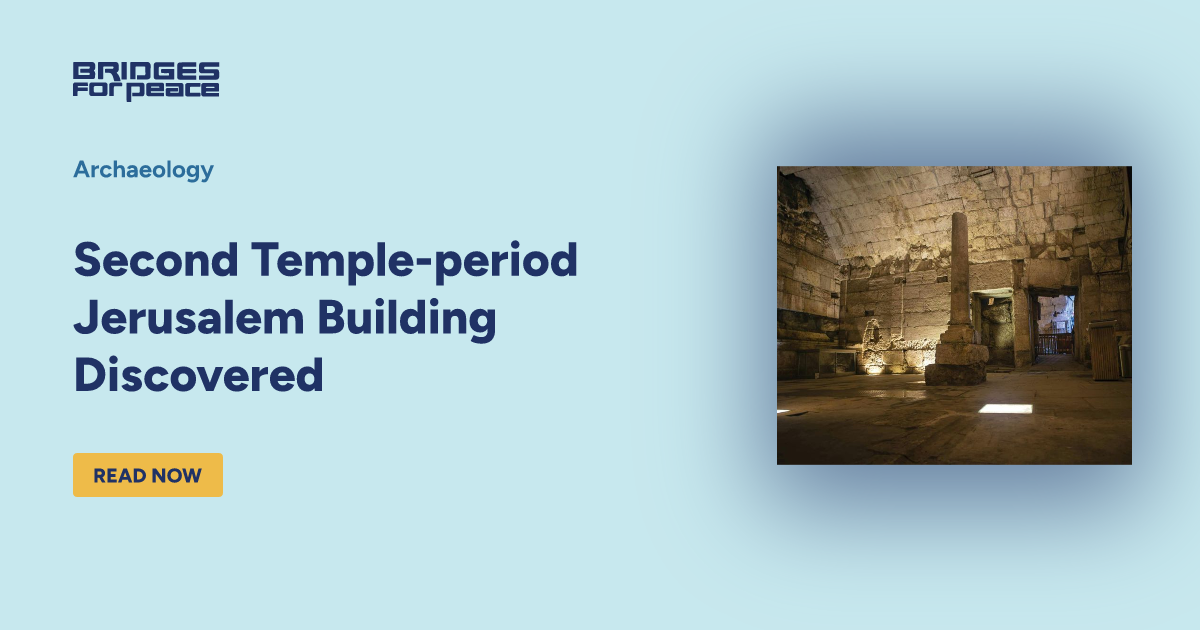 BRIDGES FOR PEACE

Archaeology

Second Temple-period Jerusalem Building Discovered

READ NOW